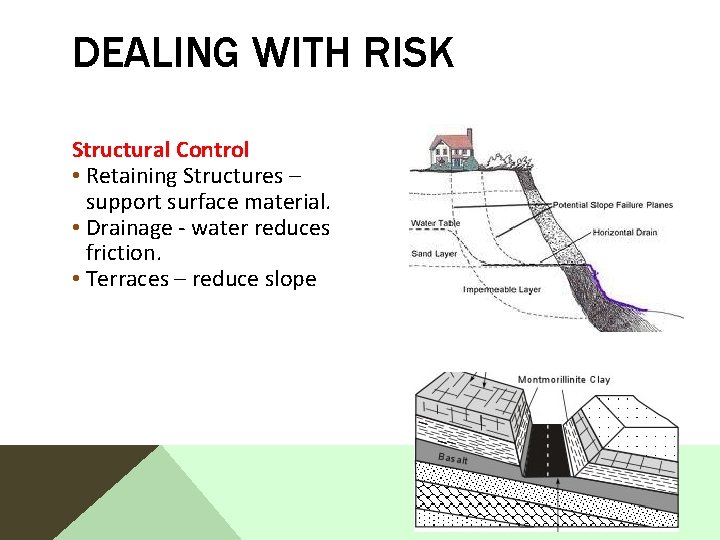 DEALING WITH RISK

Structural Control
• Retaining Structures – support surface material.
• Drainage - water reduces friction.
• Terraces – reduce slope

Potential Slope Failure Planes
Water Table
Horizontal Drain
Sand Layer
Impermeable Layer

Montmorillinite Clay
Basalt